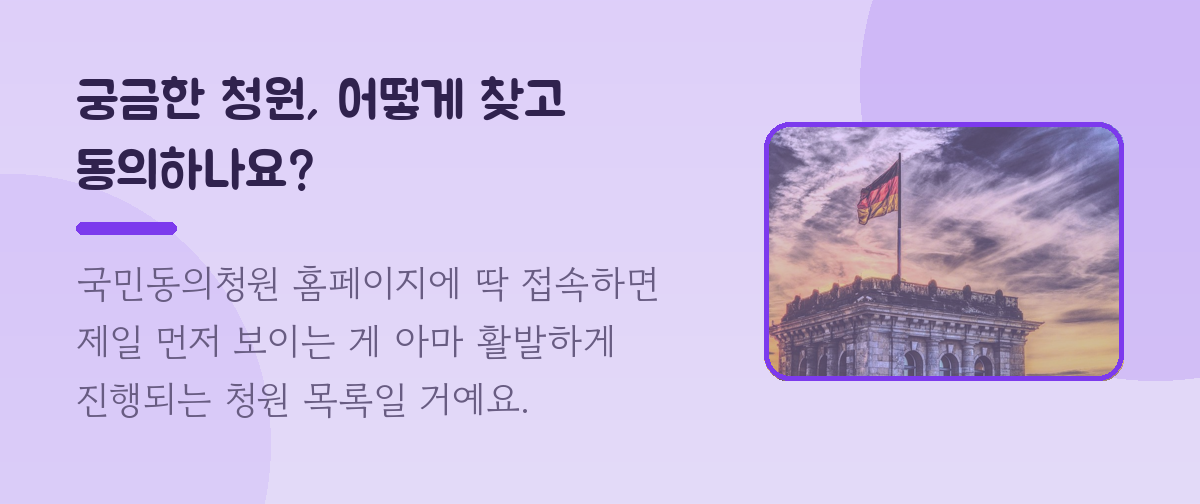 궁금한 청원, 어떻게 찾고 동의하나요?

국민동의청원 홈페이지에 딱 접속하면 제일 먼저 보이는 게 아마 활발하게 진행되는 청원 목록일 거예요.